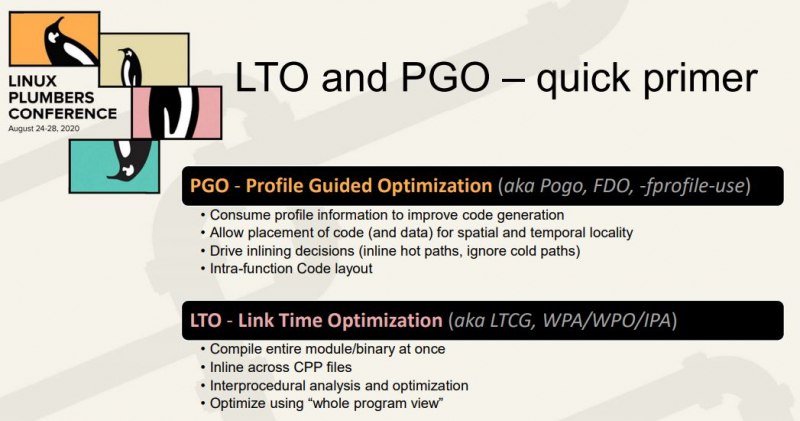 LINUX PLUMBERS CONFERENCE
August 24-28, 2020

LTO and PGO – quick primer

PGO - Profile Guided Optimization (aka Pogo, FDO, -fprofile-use)
• Consume profile information to improve code generation
• Allow placement of code (and data) for spatial and temporal locality
• Drive inlining decisions (inline hot paths, ignore cold paths)
• Intra-function Code layout

LTO - Link Time Optimization (aka LTCG, WPA/WPO/IPA)
• Compile entire module/binary at once
• Inline across CPP files
• Interprocedural analysis and optimization
• Optimize using "whole program view"